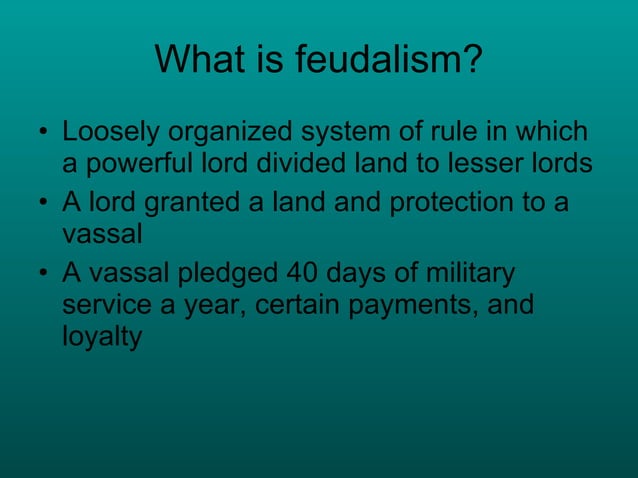 What is feudalism?

• Loosely organized system of rule in which a powerful lord divided land to lesser lords

• A lord granted a land and protection to a vassal

• A vassal pledged 40 days of military service a year, certain payments, and loyalty